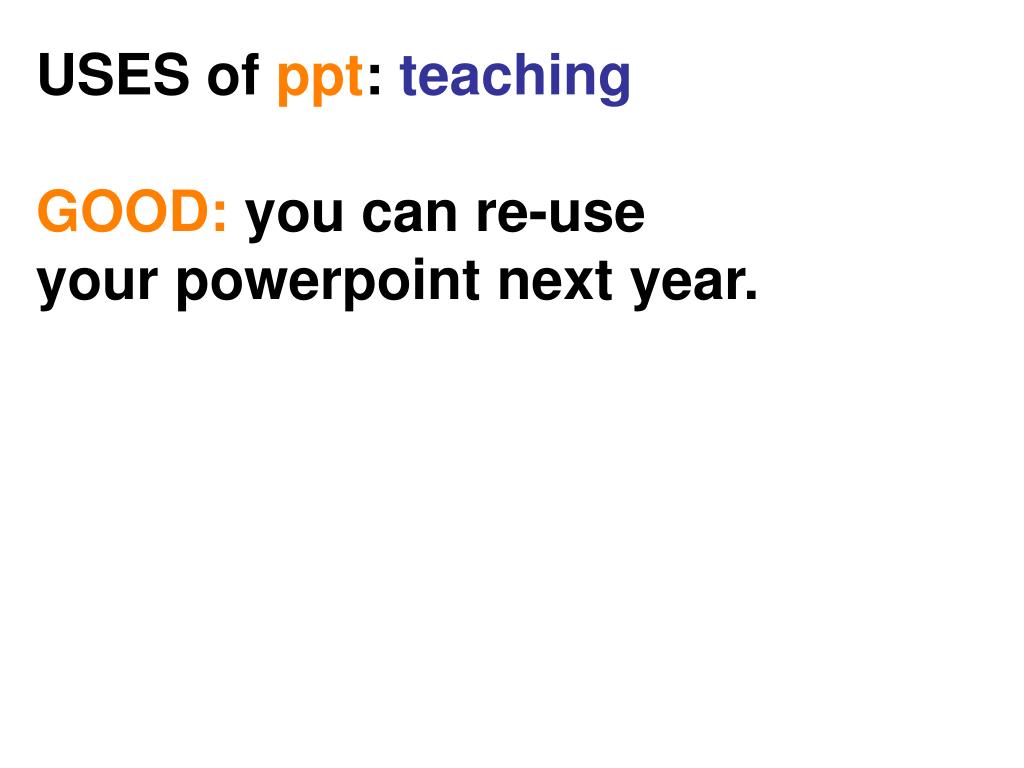 USES of ppt: teaching

GOOD: you can re-use your powerpoint next year.